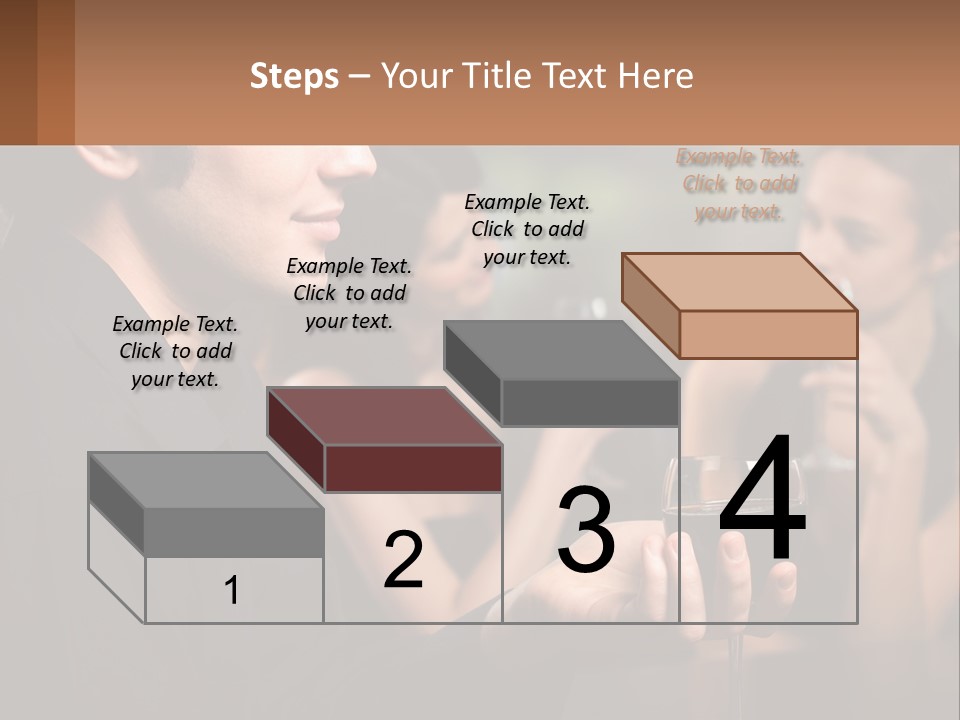 Steps – Your Title Text Here

Example Text. Click to add your text.

Example Text. Click to add your text.

Example Text. Click to add your text.

Example Text. Click to add your text.

1

2

3

4